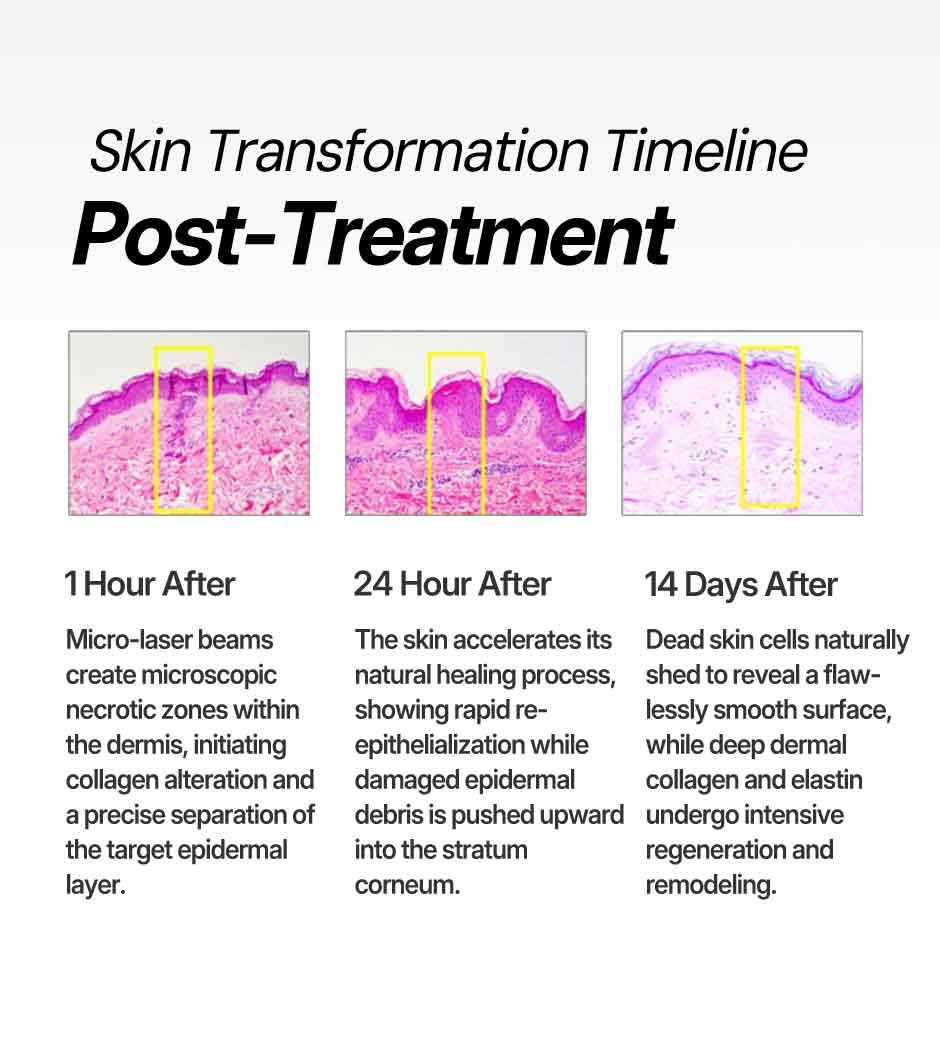 Skin Transformation Timeline

Post-Treatment

1 Hour After

Micro-laser beams create microscopic necrotic zones within the dermis, initiating collagen alteration and a precise separation of the target epidermal layer.

24 Hour After

The skin accelerates its natural healing process, showing rapid re-epithelialization while damaged epidermal debris is pushed upward into the stratum corneum.

14 Days After

Dead skin cells naturally shed to reveal a flawlessly smooth surface, while deep dermal collagen and elastin undergo intensive regeneration and remodeling.